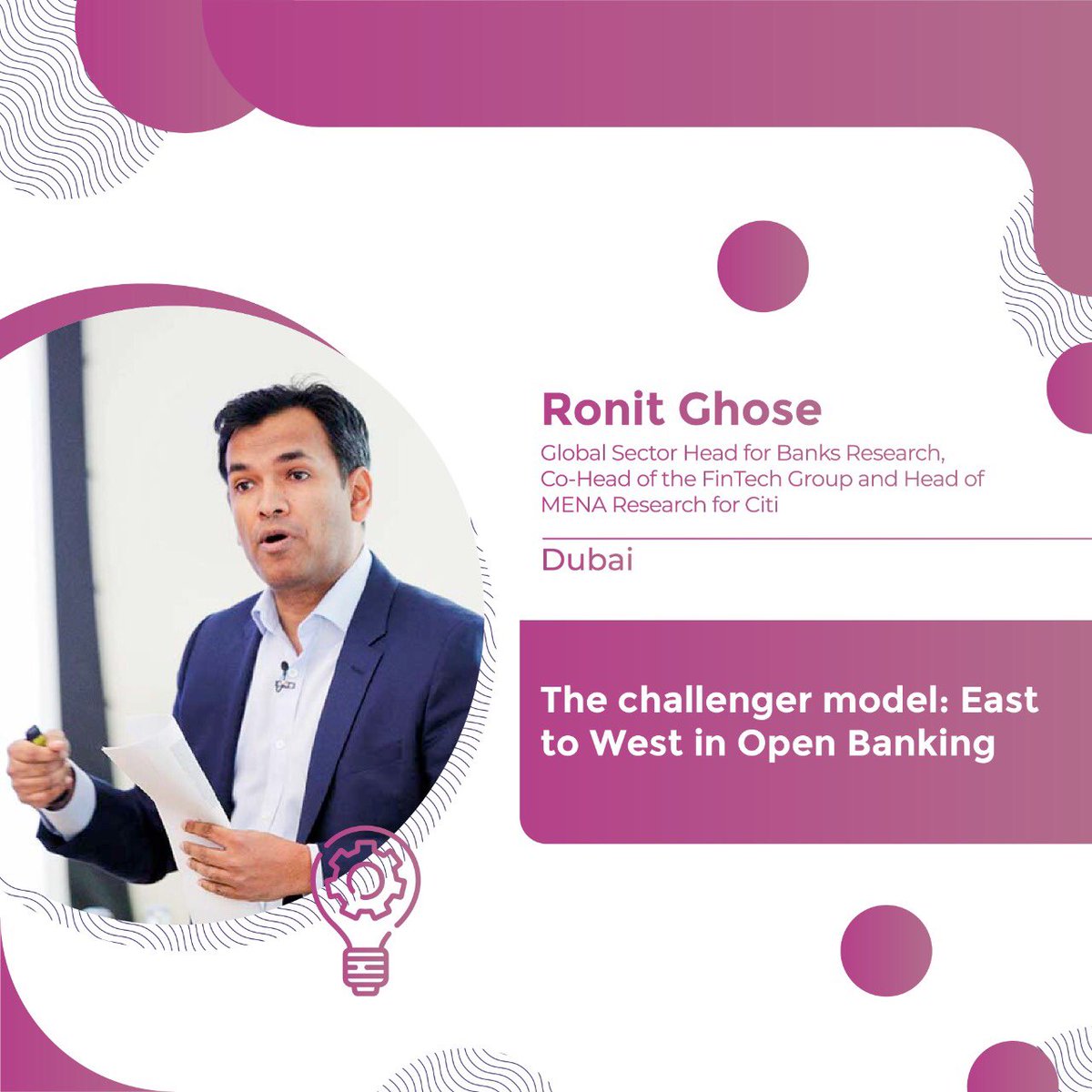 Ronit Ghose

Global Sector Head for Banks Research, Co-Head of the FinTech Group and Head of MENA Research for Citi

Dubai

The challenger model: East to West in Open Banking